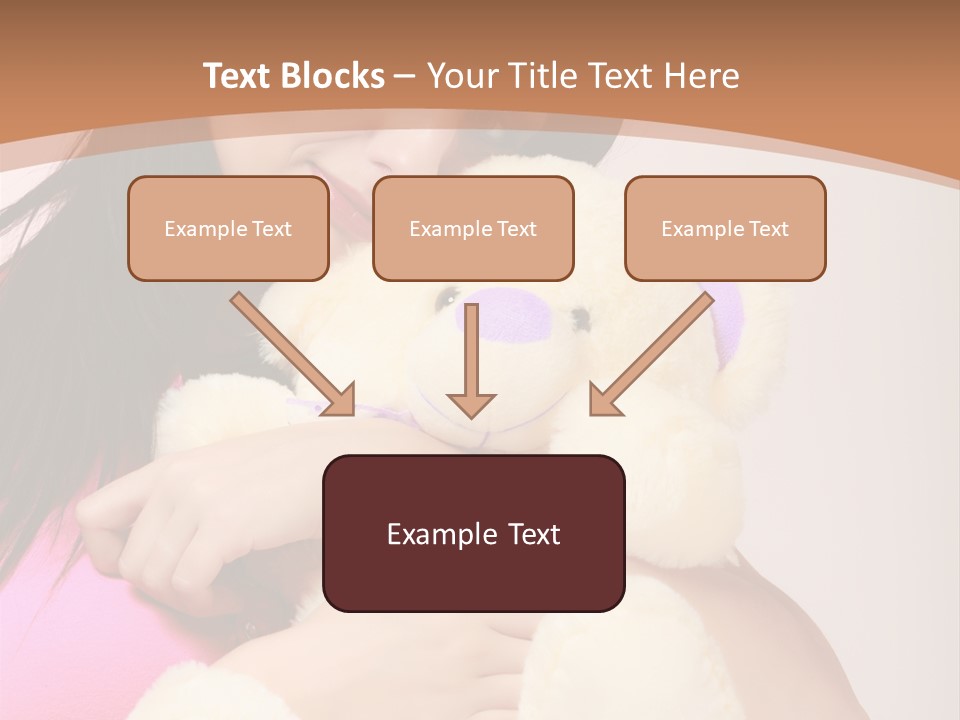 Text Blocks – Your Title Text Here

Example Text

Example Text

Example Text

Example Text